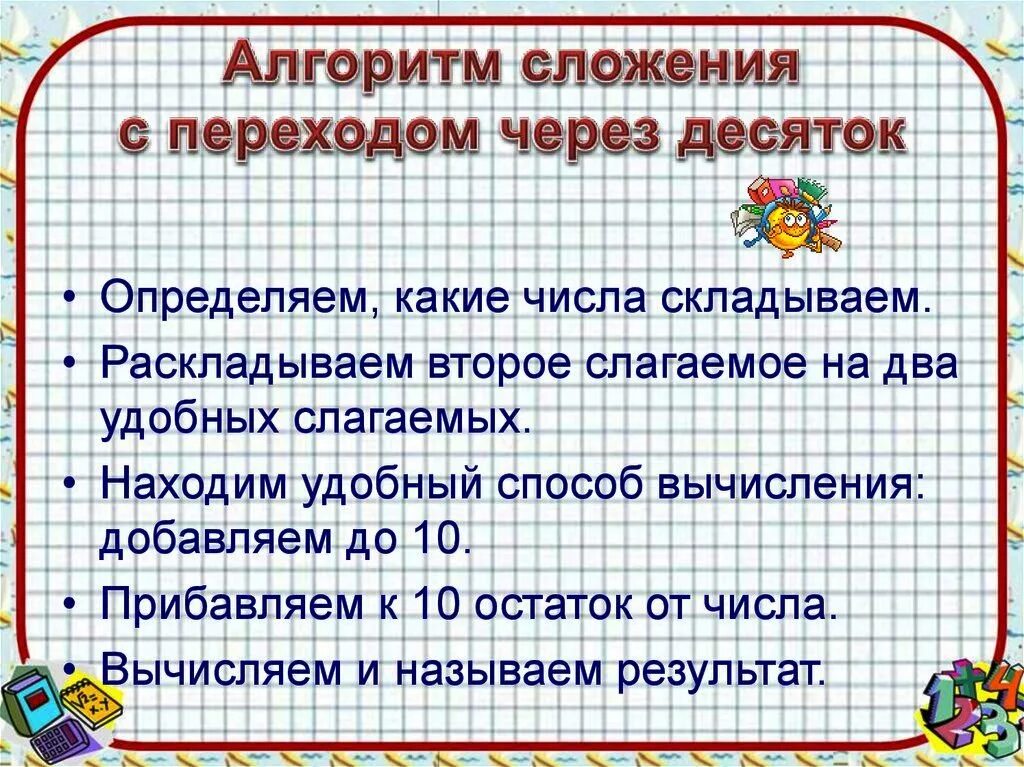 Алгоритм сложения с переходом через десяток

• Определяем, какие числа складываем.
• Раскладываем второе слагаемое на два удобных слагаемых.
• Находим удобный способ вычисления: добавляем до 10.
• Прибавляем к 10 остаток от числа.
• Вычисляем и называем результат.